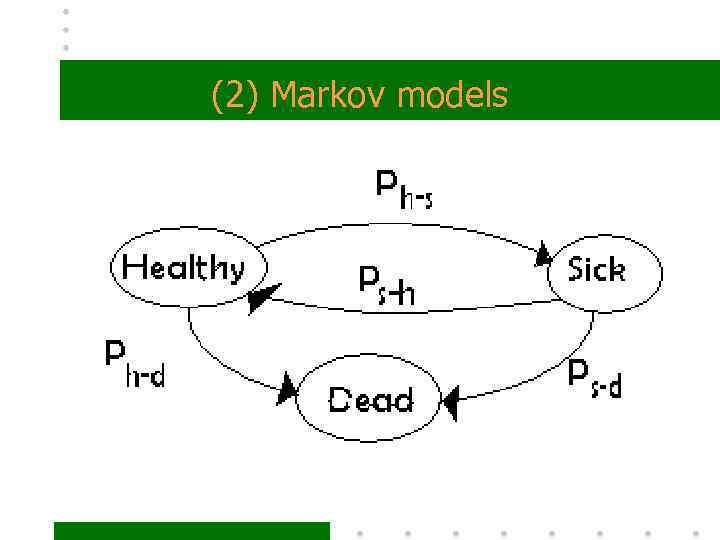 (2) Markov models

$P_{h-s}$

Healthy

$P_{s-h}$

Sick

$P_{h-d}$

Dead

$P_{s-d}$